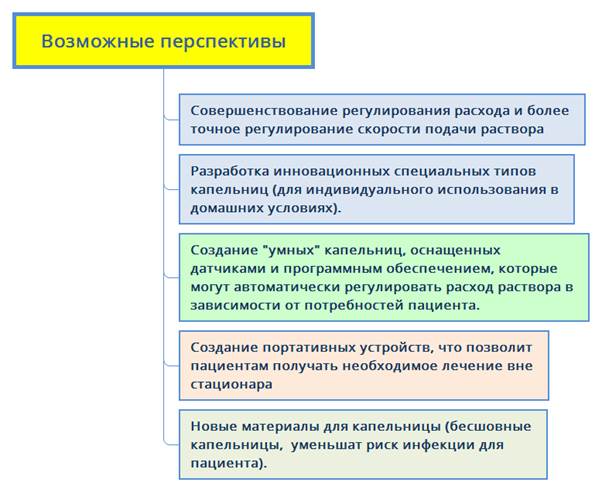 Возможные перспективы

Совершенствование регулирования расхода и более точное регулирование скорости подачи раствора

Разработка инновационных специальных типов капельниц (для индивидуального использования в домашних условиях).

Создание "умных" капельниц, оснащенных датчиками и программным обеспечением, которые могут автоматически регулировать расход раствора в зависимости от потребностей пациента.

Создание портативных устройств, что позволит пациентам получать необходимое лечение вне стационара

Новые материалы для капельницы (бесшовные капельницы, уменьшат риск инфекции для пациента).